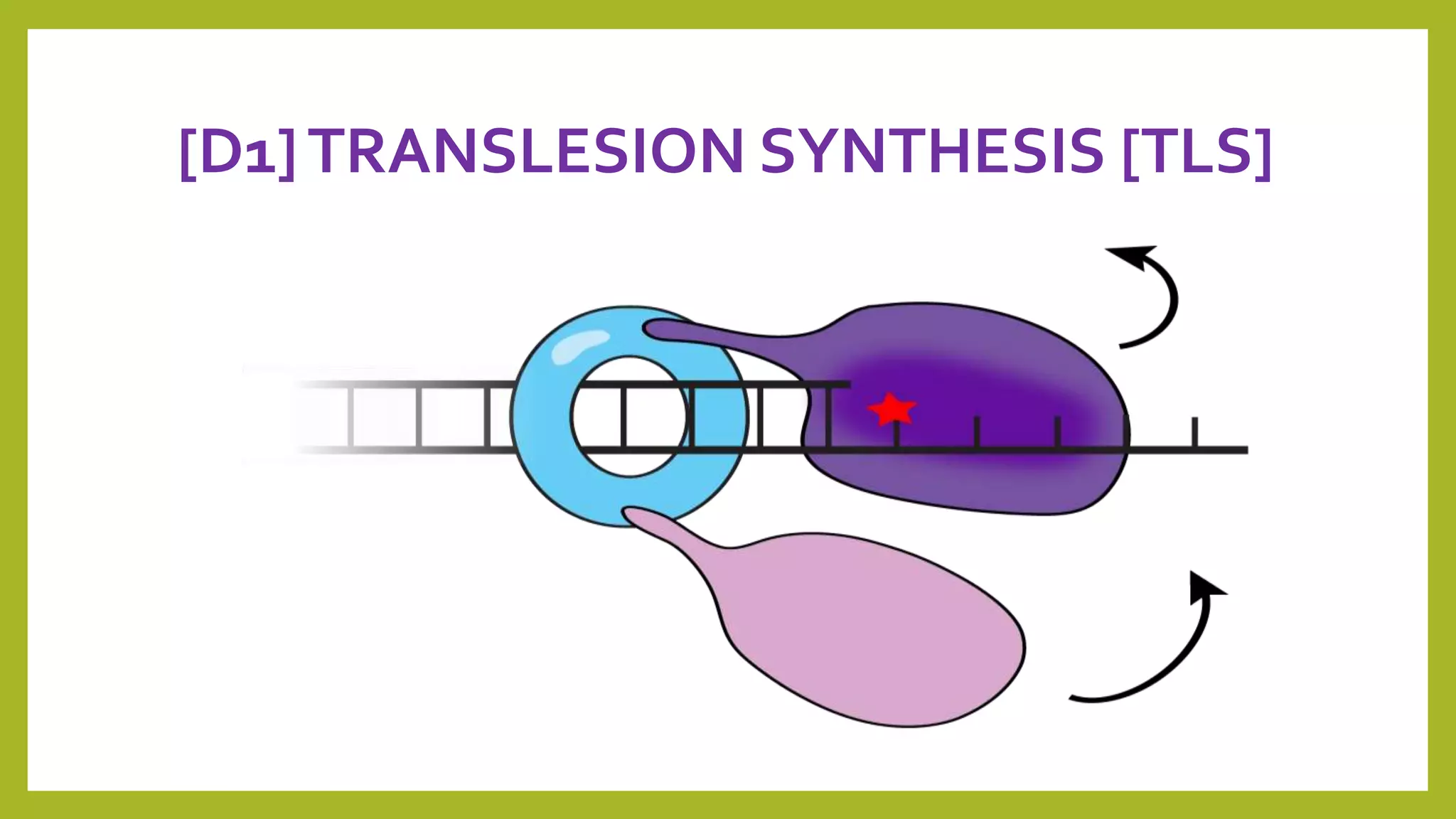 [D1] TRANSLESION SYNTHESIS [TLS]